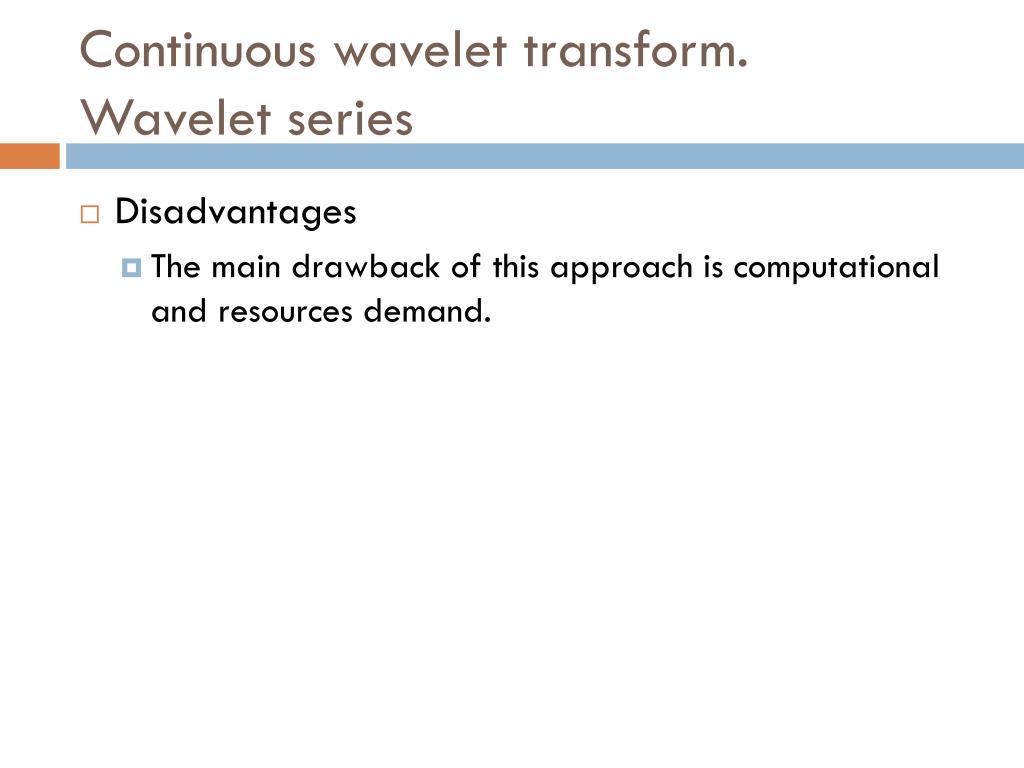 Continuous wavelet transform.
Wavelet series

Disadvantages

The main drawback of this approach is computational and resources demand.